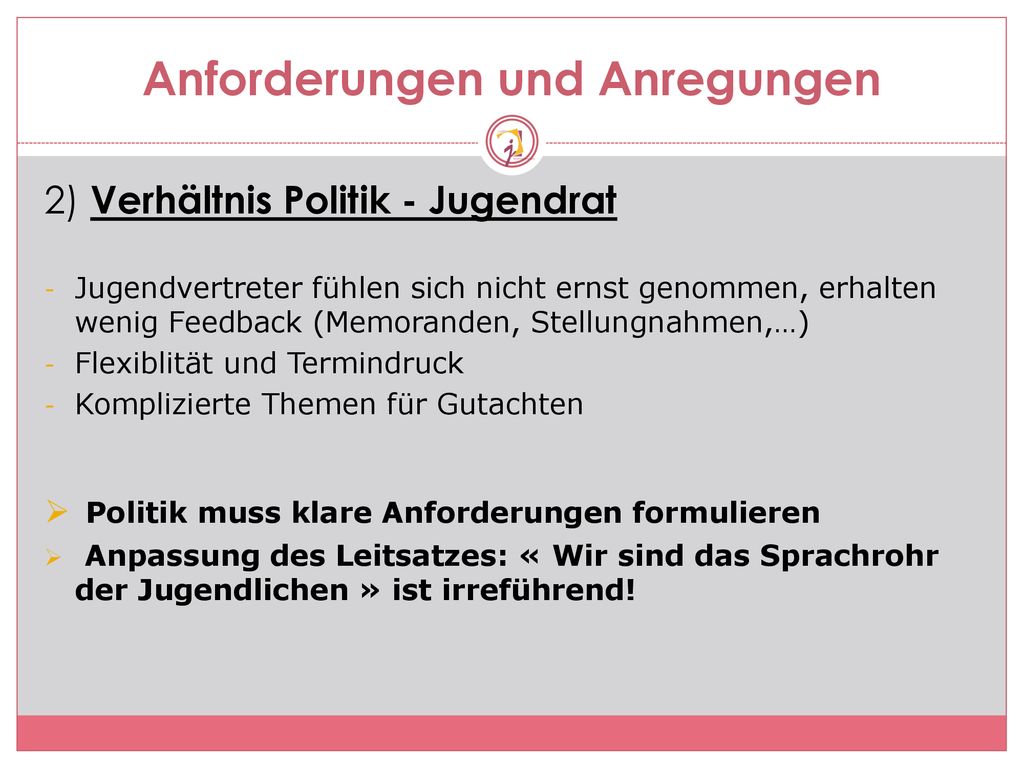 Anforderungen und Anregungen

2) Verhältnis Politik - Jugendrat

- Jugendvertreter fühlen sich nicht ernst genommen, erhalten wenig Feedback (Memoranden, Stellungnahmen,…)
- Flexiblität und Termindruck
- Komplizierte Themen für Gutachten

➢ Politik muss klare Anforderungen formulieren
➢ Anpassung des Leitsatzes: « Wir sind das Sprachrohr der Jugendlichen » ist irreführend!